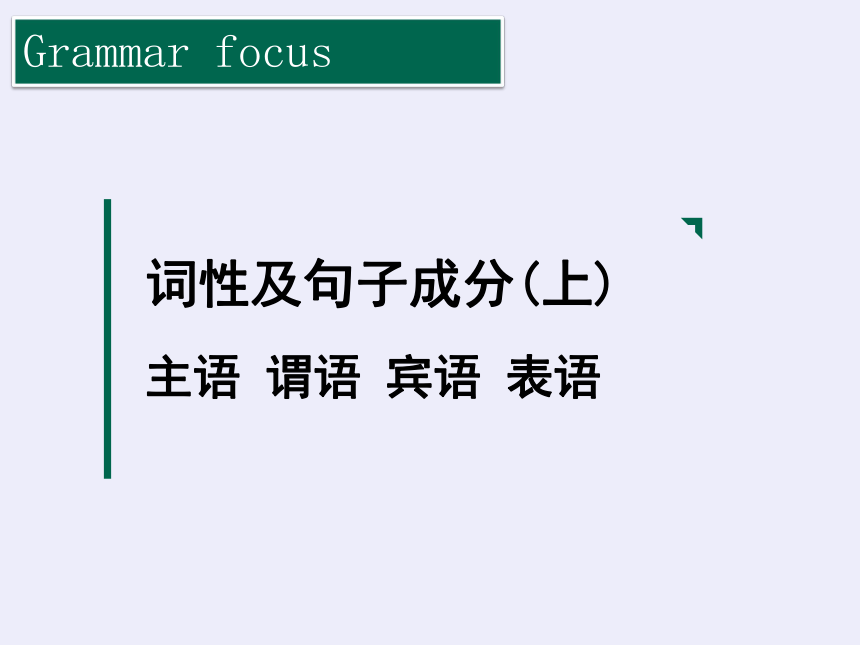 Grammar focus

词性及句子成分(上)

主语 谓语 宾语 表语